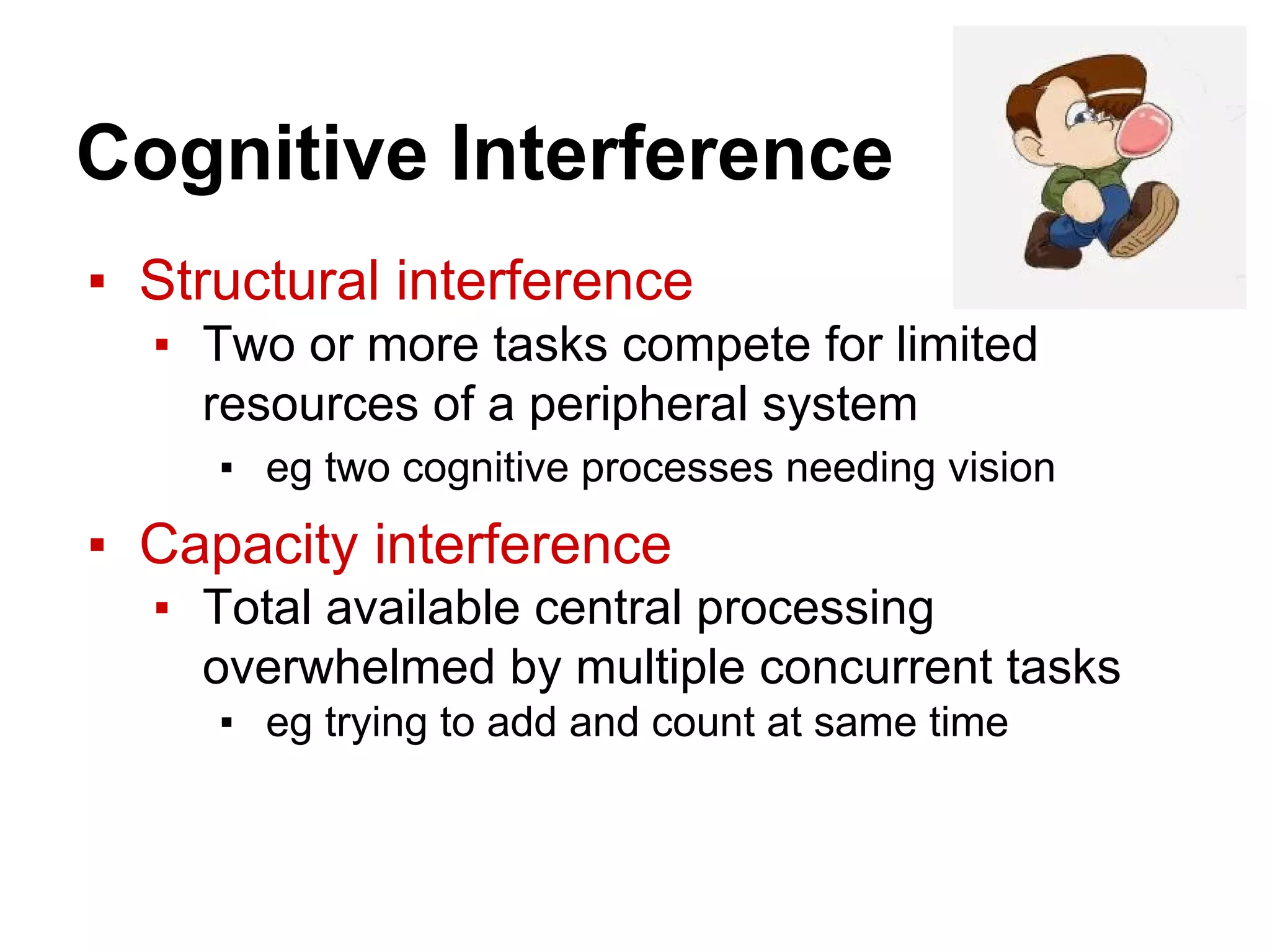 Cognitive Interference

▪ Structural interference
  ▪ Two or more tasks compete for limited resources of a peripheral system
    ▪ eg two cognitive processes needing vision
▪ Capacity interference
  ▪ Total available central processing overwhelmed by multiple concurrent tasks
    ▪ eg trying to add and count at same time